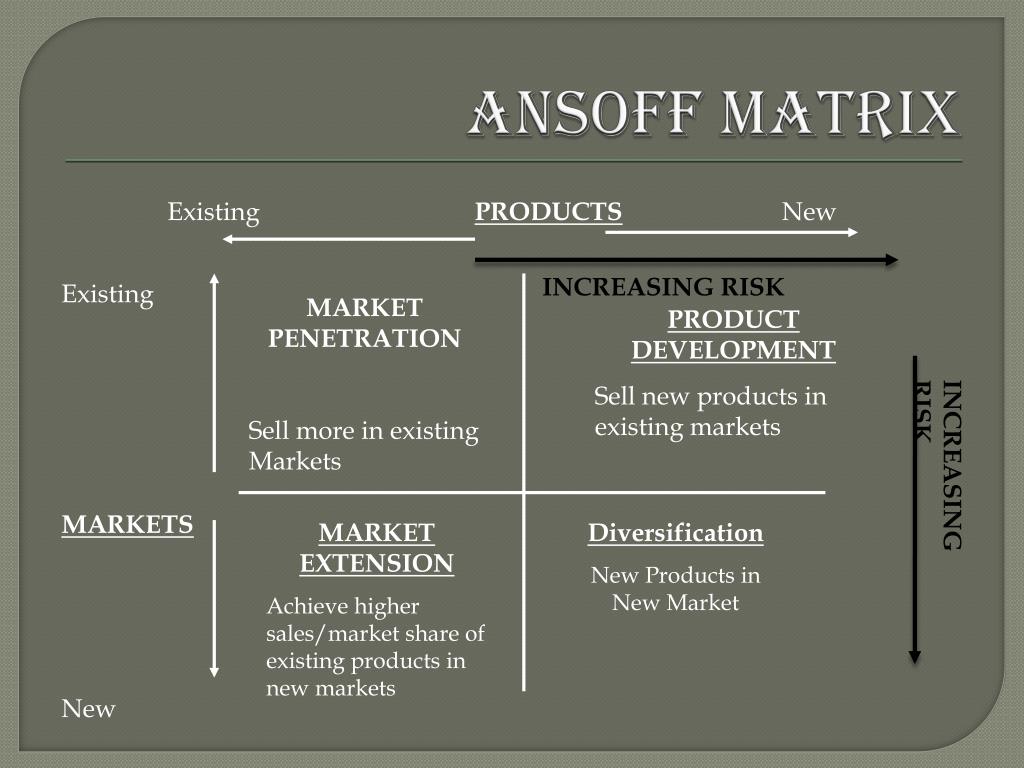 ANSOFF MATRIX

Existing PRODUCTS New

INCREASING RISK

Existing

MARKET PENETRATION

Sell more in existing Markets

PRODUCT DEVELOPMENT

Sell new products in existing markets

INCREASING RISK

MARKETS

MARKET EXTENSION

Achieve higher sales/market share of existing products in new markets

Diversification

New Products in New Market

New